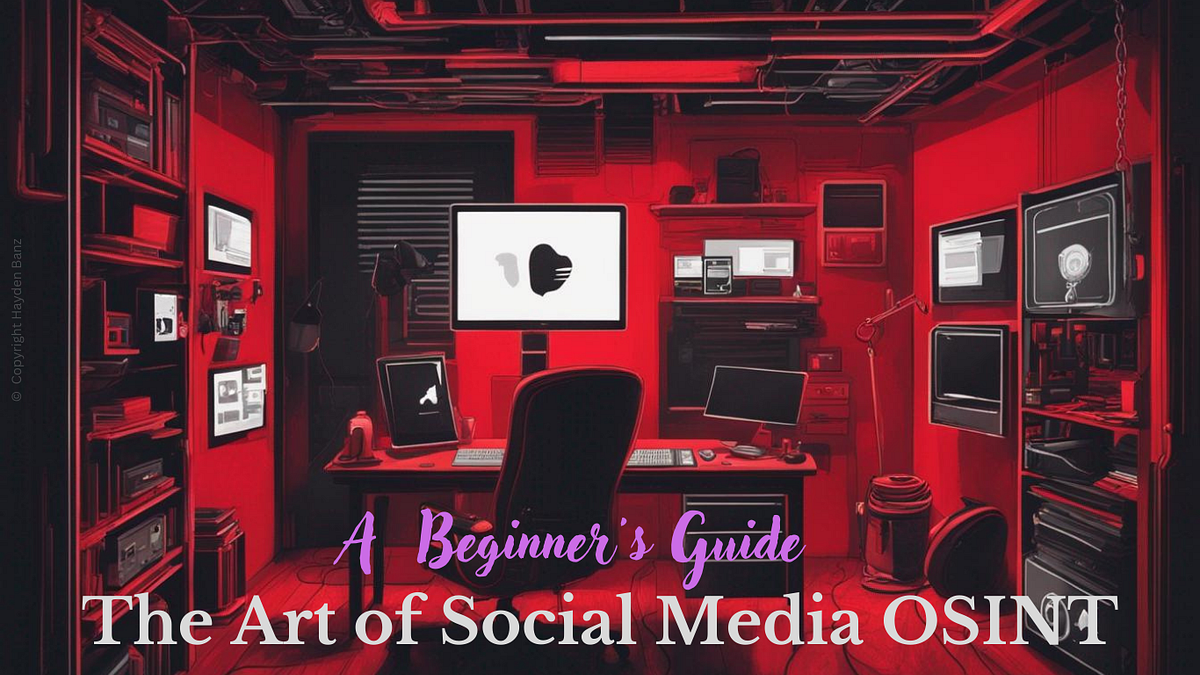 © Copyright Hayden Banz

A Beginner's Guide

The Art of Social Media OSINT